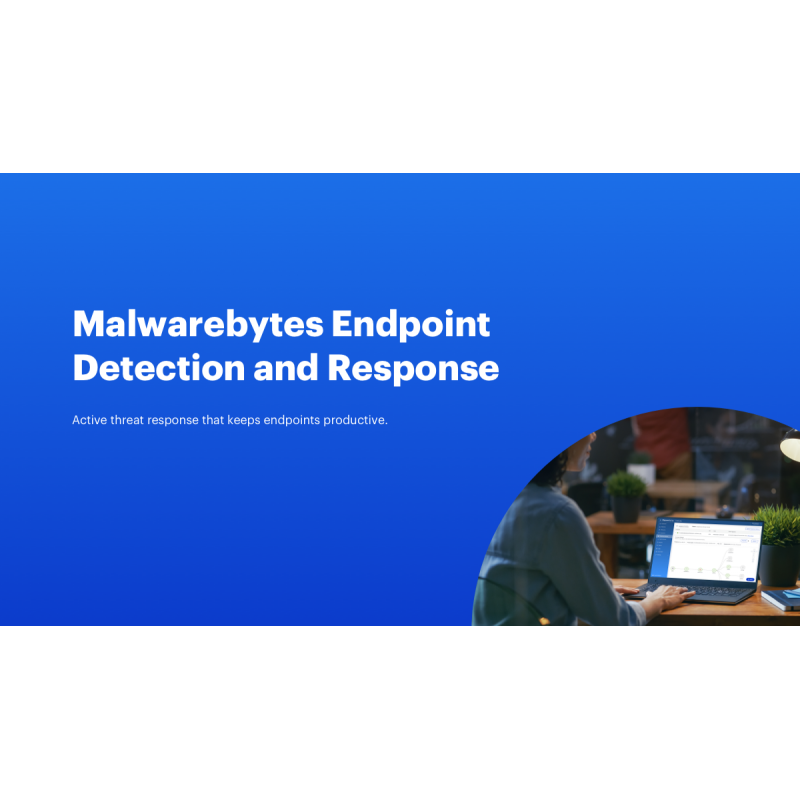 Malwarebytes Endpoint Detection and Response

Active threat response that keeps endpoints productive.